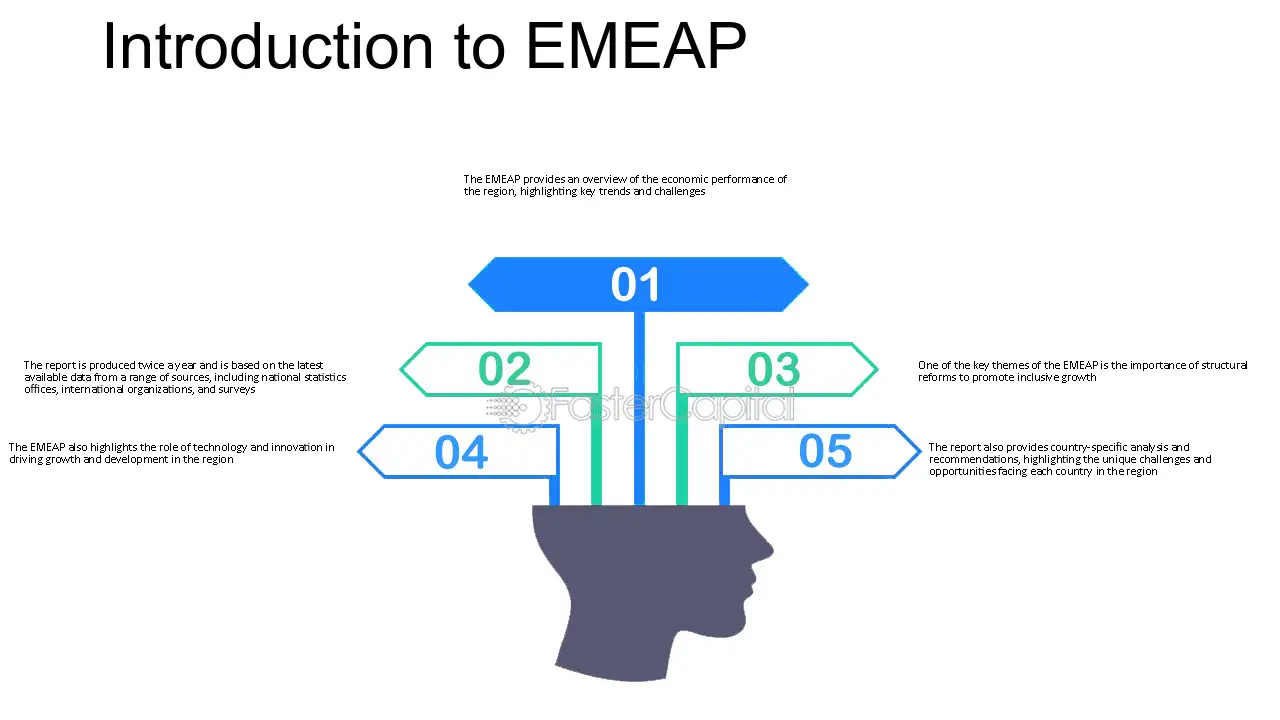 Introduction to EMEAP

The EMEAP provides an overview of the economic performance of the region, highlighting key trends and challenges

01

The report is produced twice a year and is based on the latest available data from a range of sources, including national statistics offices, international organizations, and surveys

02

03

One of the key themes of the EMEAP is the importance of structural reforms to promote inclusive growth

The EMEAP also highlights the role of technology and innovation in driving growth and development in the region

04

05

The report also provides country-specific analysis and recommendations, highlighting the unique challenges and opportunities facing each country in the region

FasterCapital